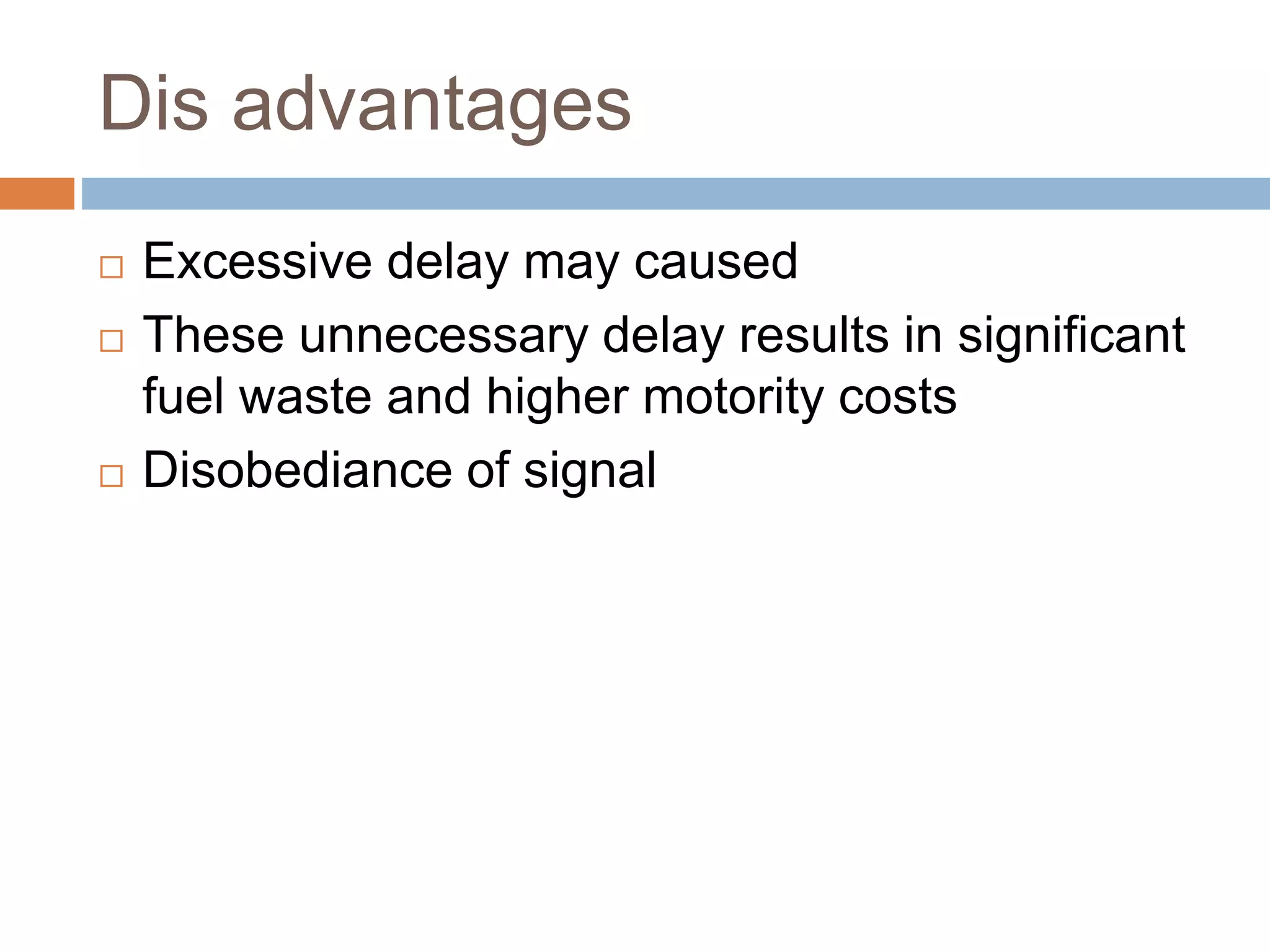 Dis advantages

□ Excessive delay may caused
□ These unnecessary delay results in significant fuel waste and higher motority costs
□ Disobediance of signal